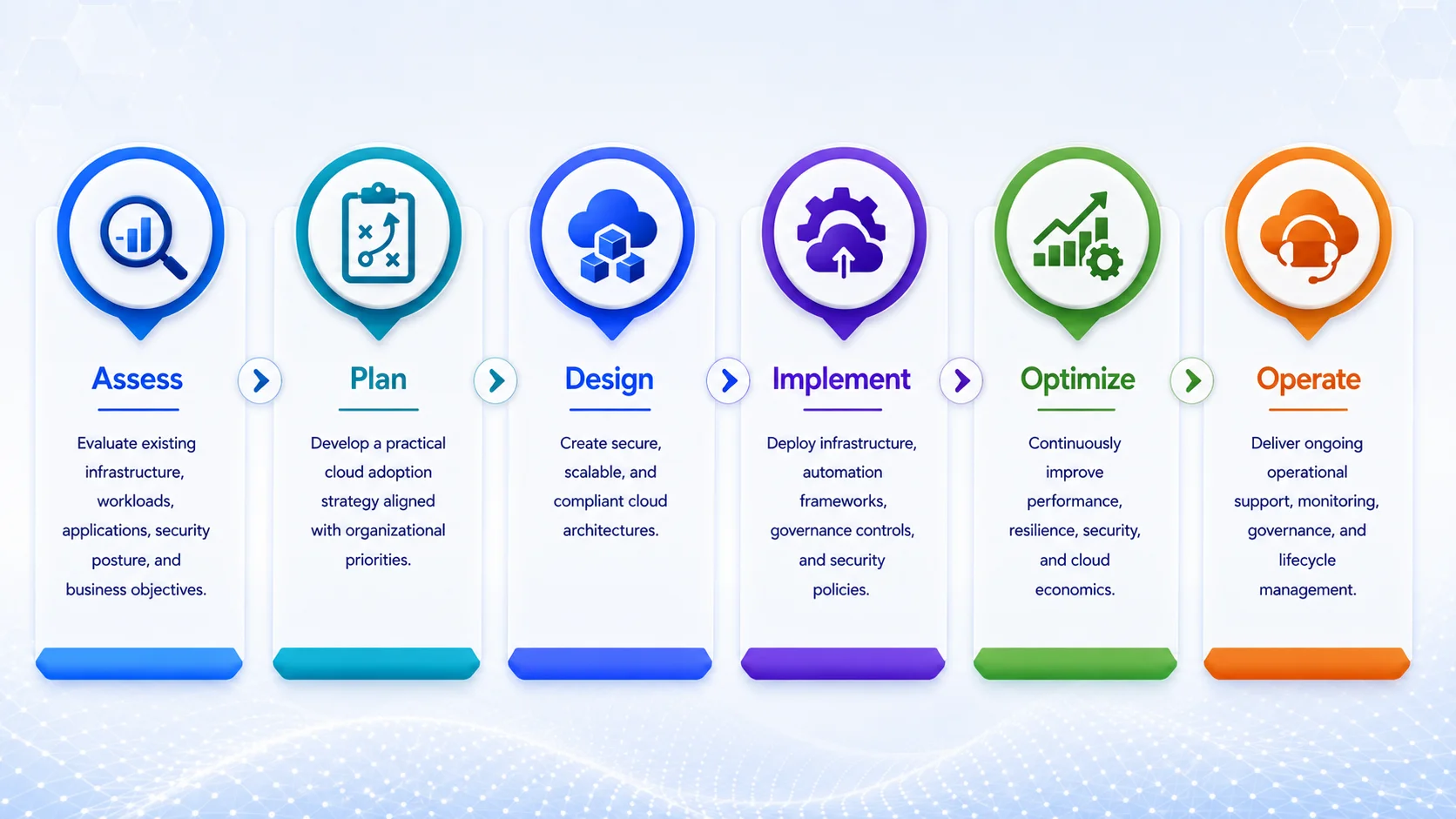 Assess

Evaluate existing infrastructure, workloads, applications, security posture, and business objectives.

Plan

Develop a practical cloud adoption strategy aligned with organizational priorities.

Design

Create secure, scalable, and compliant cloud architectures.

Implement

Deploy infrastructure, automation frameworks, governance controls, and security policies.

Optimize

Continuously improve performance, resilience, security, and cloud economics.

Operate

Deliver ongoing operational support, monitoring, governance, and lifecycle management.